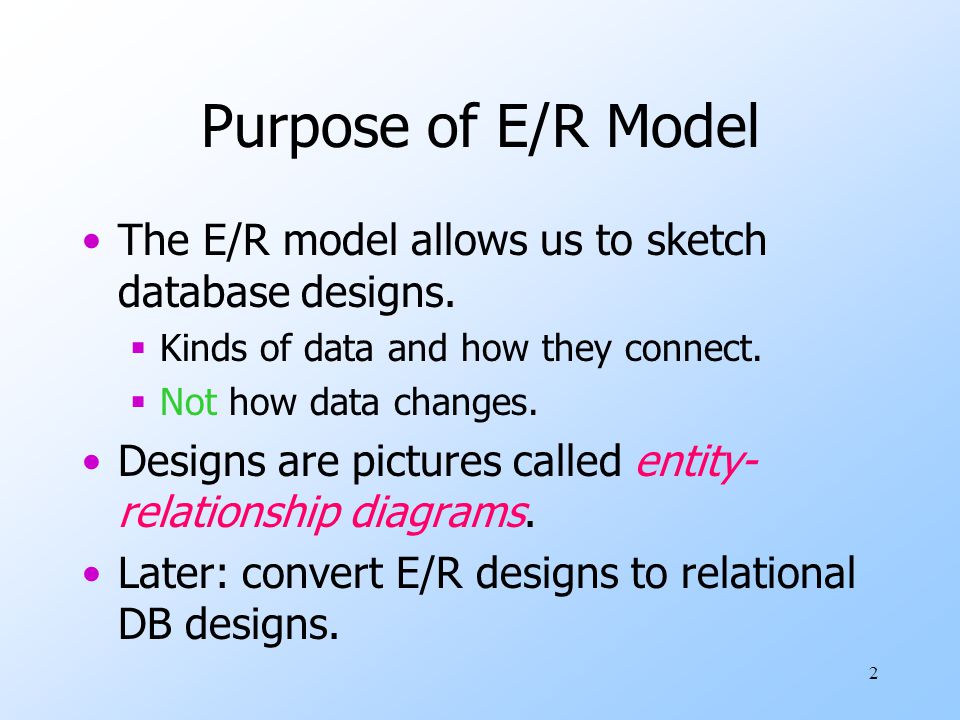 Purpose of E/R Model

• The E/R model allows us to sketch database designs.
 ▪ Kinds of data and how they connect.
 ▪ Not how data changes.
• Designs are pictures called entity-relationship diagrams.
• Later: convert E/R designs to relational DB designs.

2